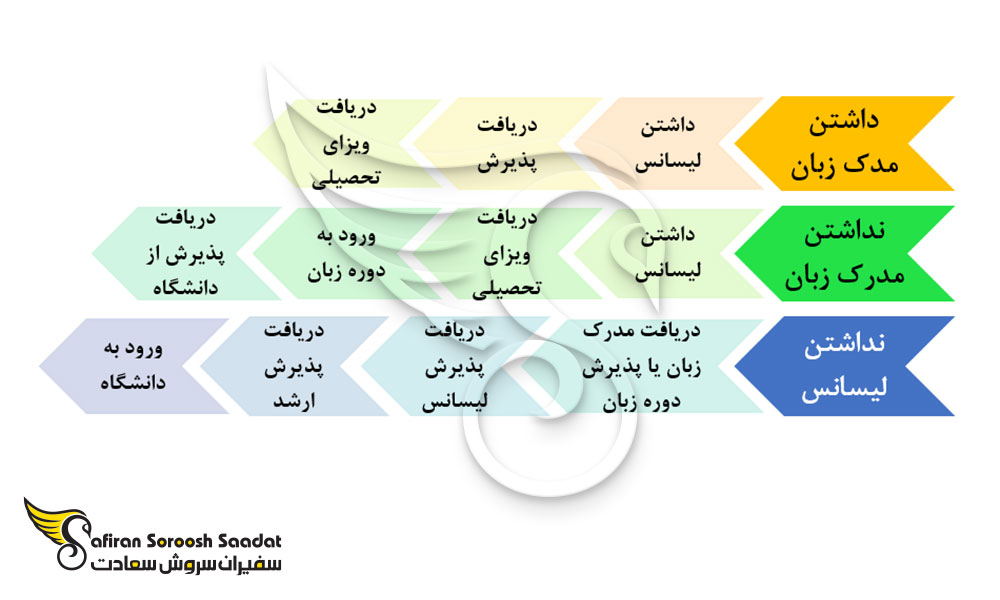 داشتن مدک زبان

داشتن لیسانس

دریافت پذیرش

دریافت ویزای تحصیلی

نداشتن مدرک زبان

داشتن لیسانس

دریافت ویزای تحصیلی

ورود به دوره زبان

دریافت پذیرش از دانشگاه

نداشتن لیسانس

دریافت مدرک زبان یا پذیرش دوره زبان

دریافت پذیرش لیسانس

دریافت پذیرش ارشد

ورود به دانشگاه

Safiran Soroosh Saadat
سفیران سروش سعادت